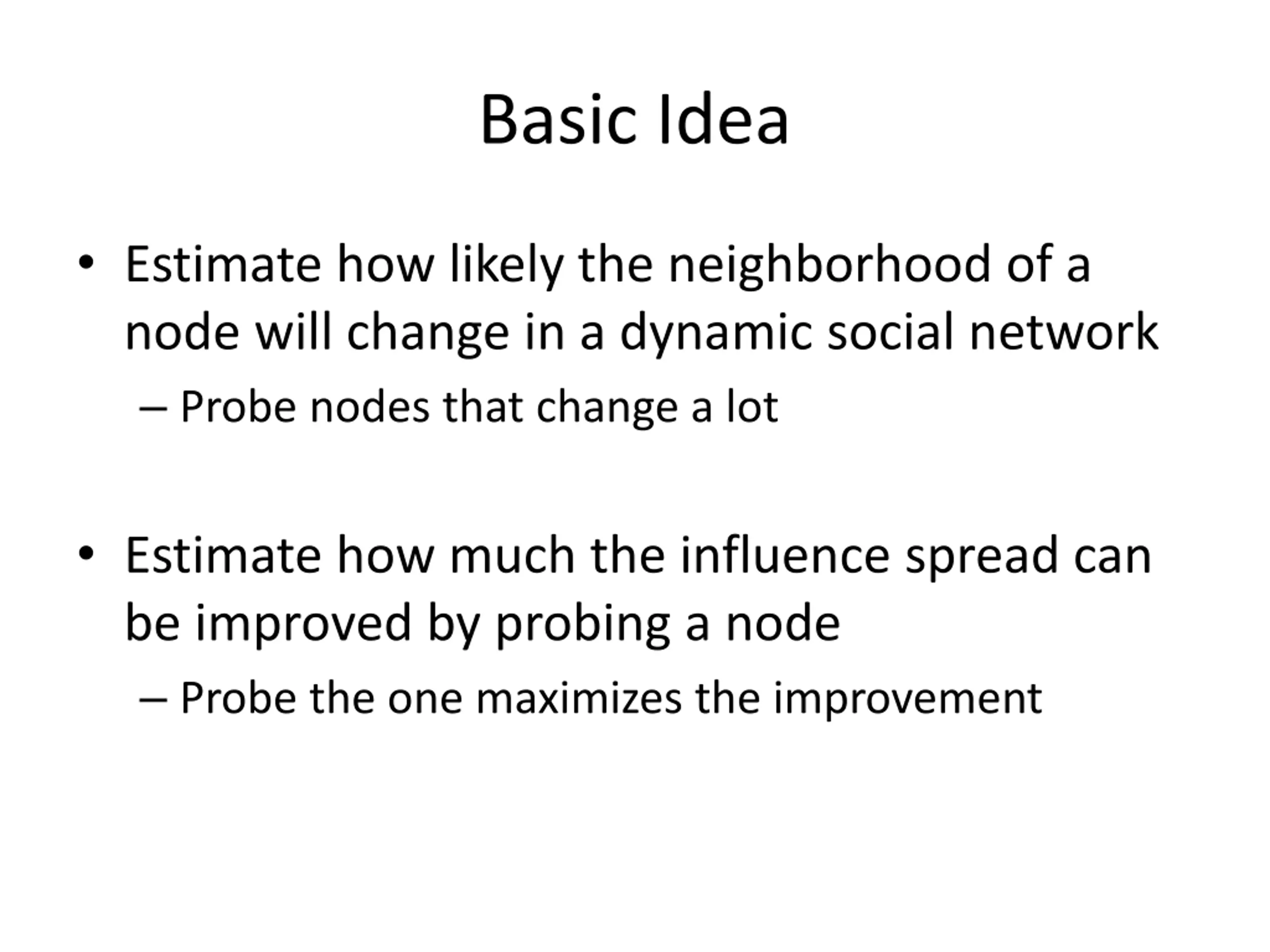 Basic Idea

• Estimate how likely the neighborhood of a node will change in a dynamic social network
– Probe nodes that change a lot

• Estimate how much the influence spread can be improved by probing a node
– Probe the one maximizes the improvement